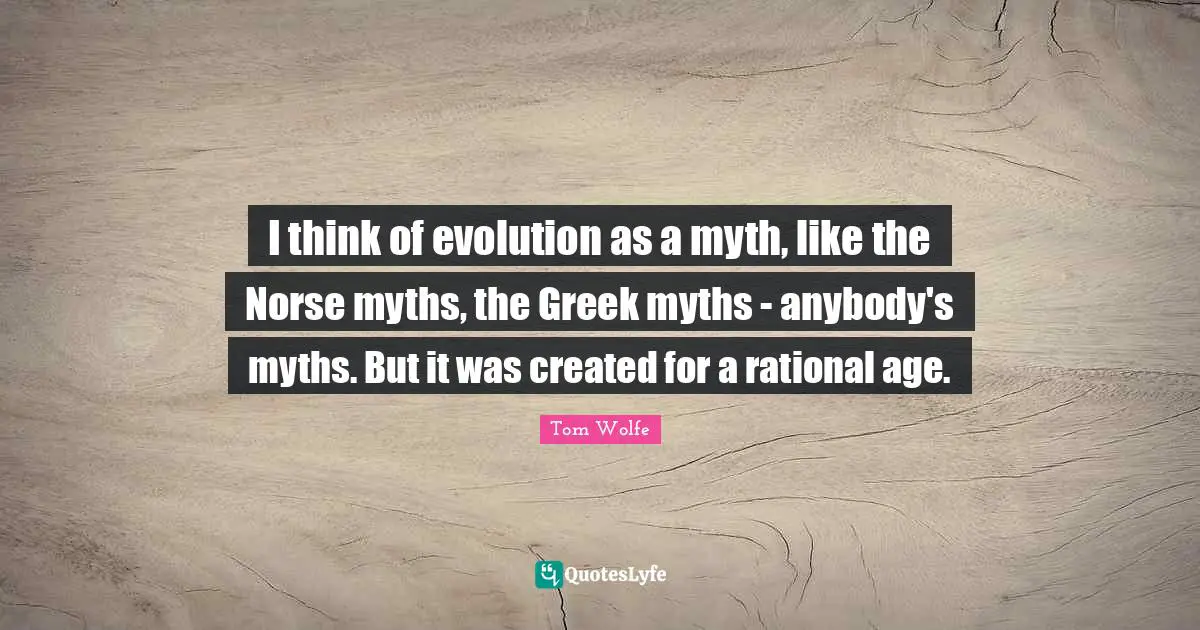 I think of evolution as a myth, like the Norse myths, the Greek myths - anybody's myths. But it was created for a rational age.

Tom Wolfe

QuotesLyfe